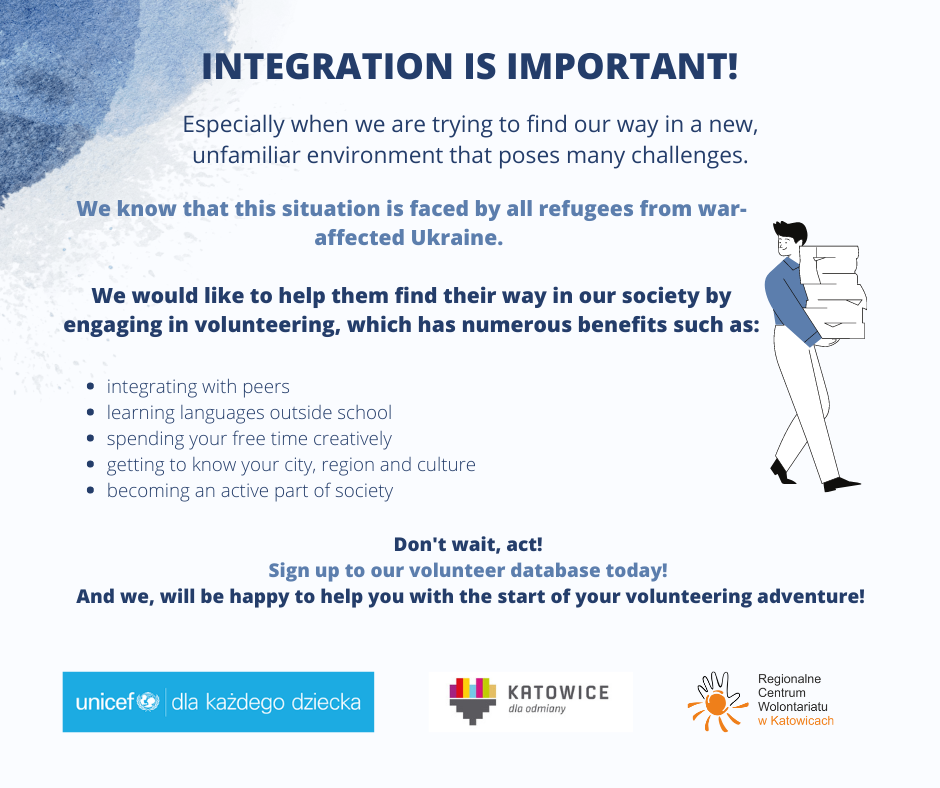 INTEGRATION IS IMPORTANT!

Especially when we are trying to find our way in a new, unfamiliar environment that poses many challenges.

We know that this situation is faced by all refugees from war-affected Ukraine.

We would like to help them find their way in our society by engaging in volunteering, which has numerous benefits such as:

- integrating with peers
- learning languages outside school
- spending your free time creatively
- getting to know your city, region and culture
- becoming an active part of society

Don't wait, act!
Sign up to our volunteer database today!
And we, will be happy to help you with the start of your volunteering adventure!

unicef | dla każdego dziecka

KATOWICE dla odmiany

Regionalne Centrum Wolontariatu w Katowicach